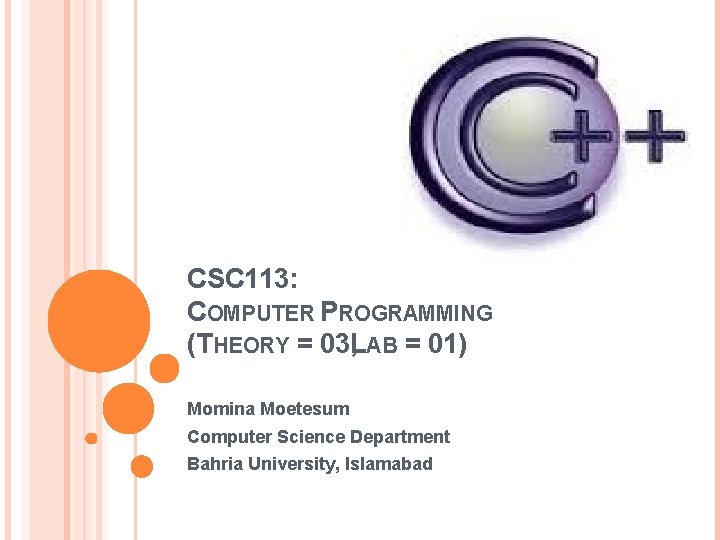 C++

CSC113:
COMPUTER PROGRAMMING
(THEORY = 03, LAB = 01)

Momina Moetesum
Computer Science Department
Bahria University, Islamabad